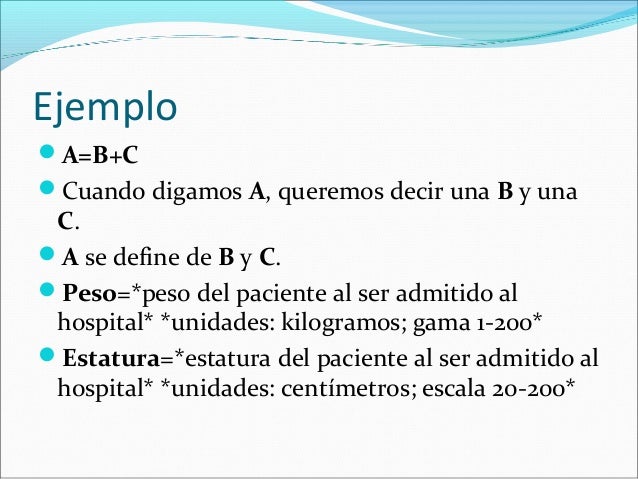 Ejemplo

A=B+C

Cuando digamos A, queremos decir una B y una C.

A se define de B y C.

Peso=*peso del paciente al ser admitido al hospital* *unidades: kilogramos; gama 1-200*

Estatura=*estatura del paciente al ser admitido al hospital* *unidades: centímetros; escala 20-200*